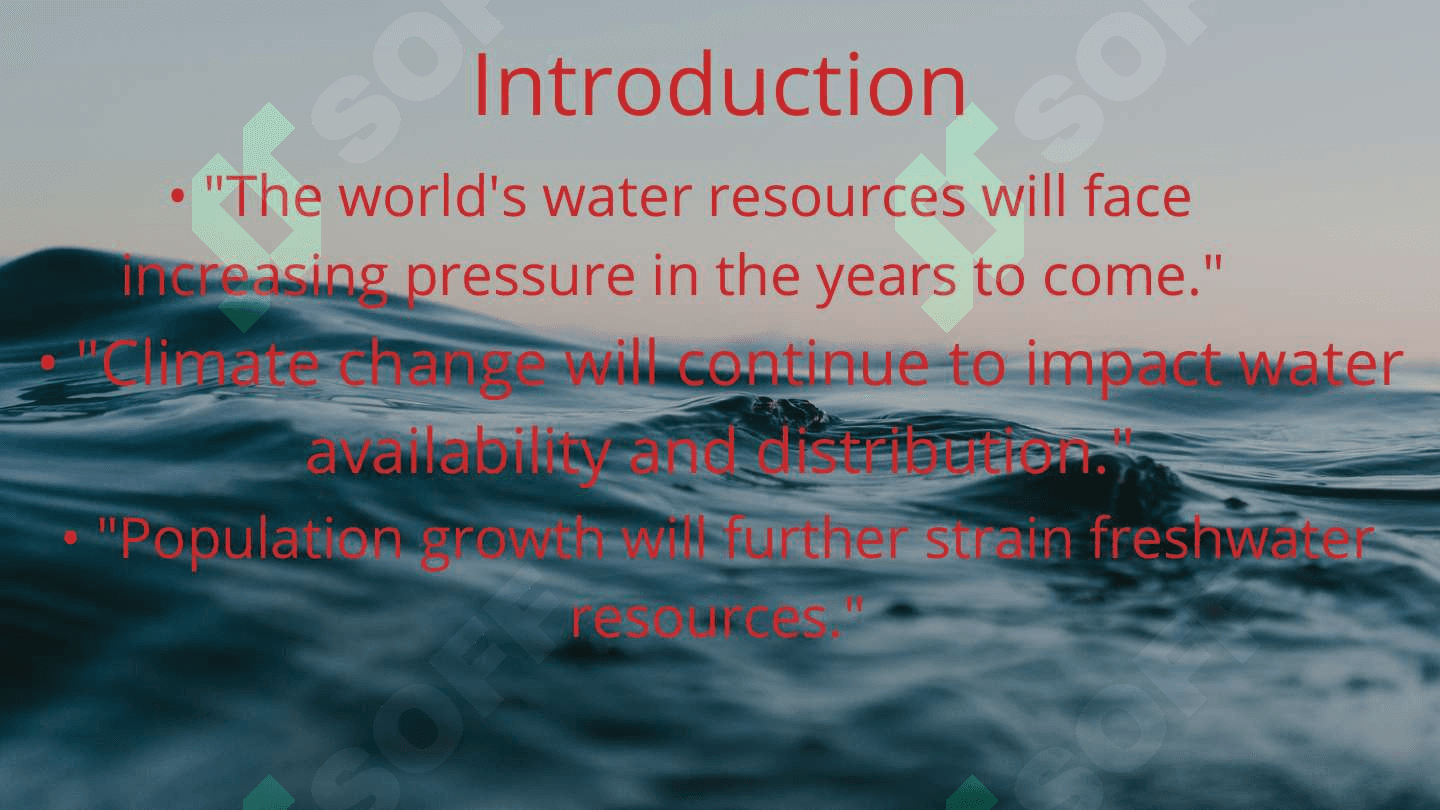 Introduction

• "The world's water resources will face increasing pressure in the years to come."

• "Climate change will continue to impact water availability and distribution."

• "Population growth will further strain freshwater resources."